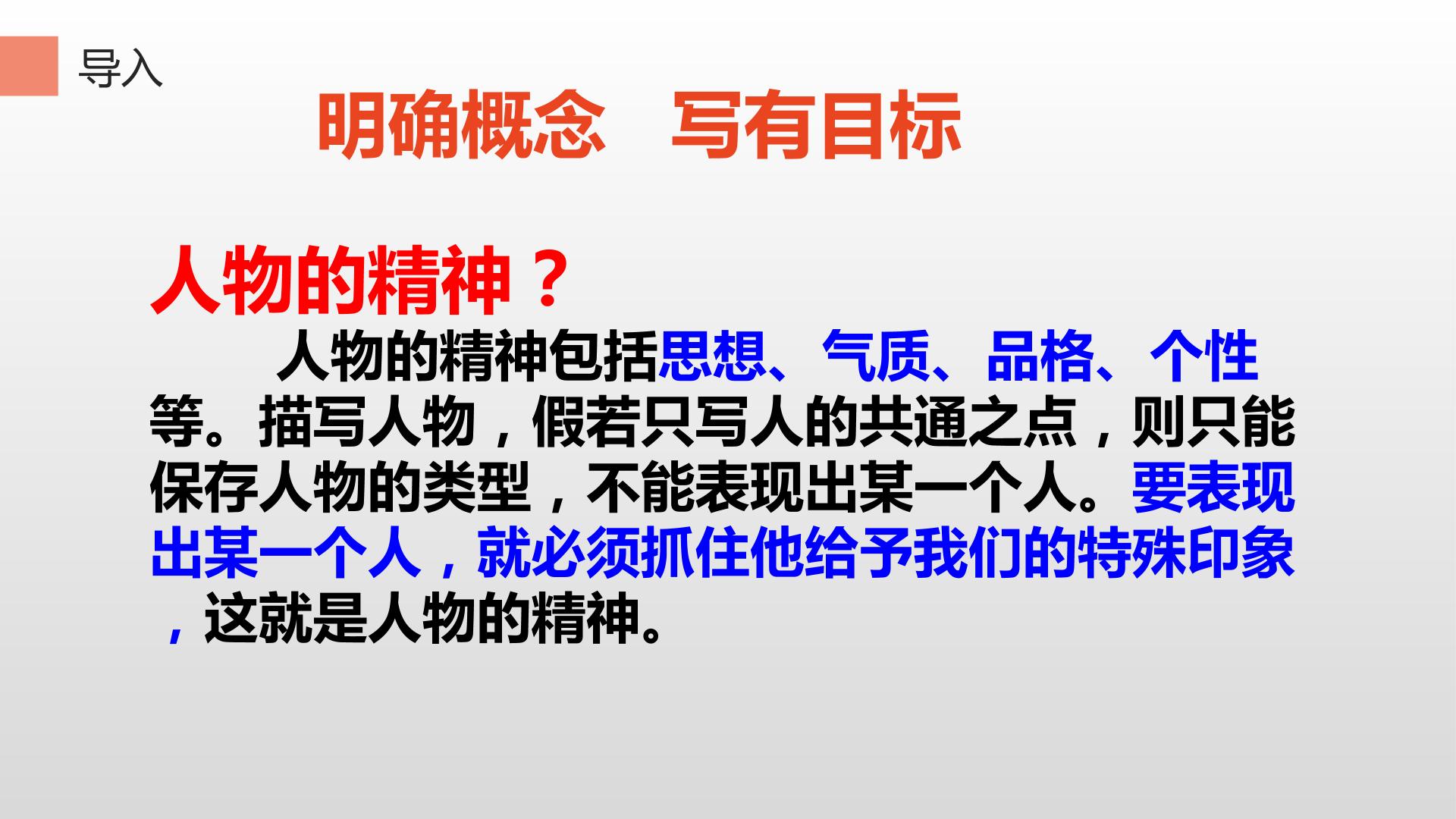 导入

明确概念　写有目标

人物的精神？

人物的精神包括思想、气质、品格、个性等。描写人物，假若只写人的共通之点，则只能保存人物的类型，不能表现出某一个人。要表现出某一个人，就必须抓住他给予我们的特殊印象，这就是人物的精神。